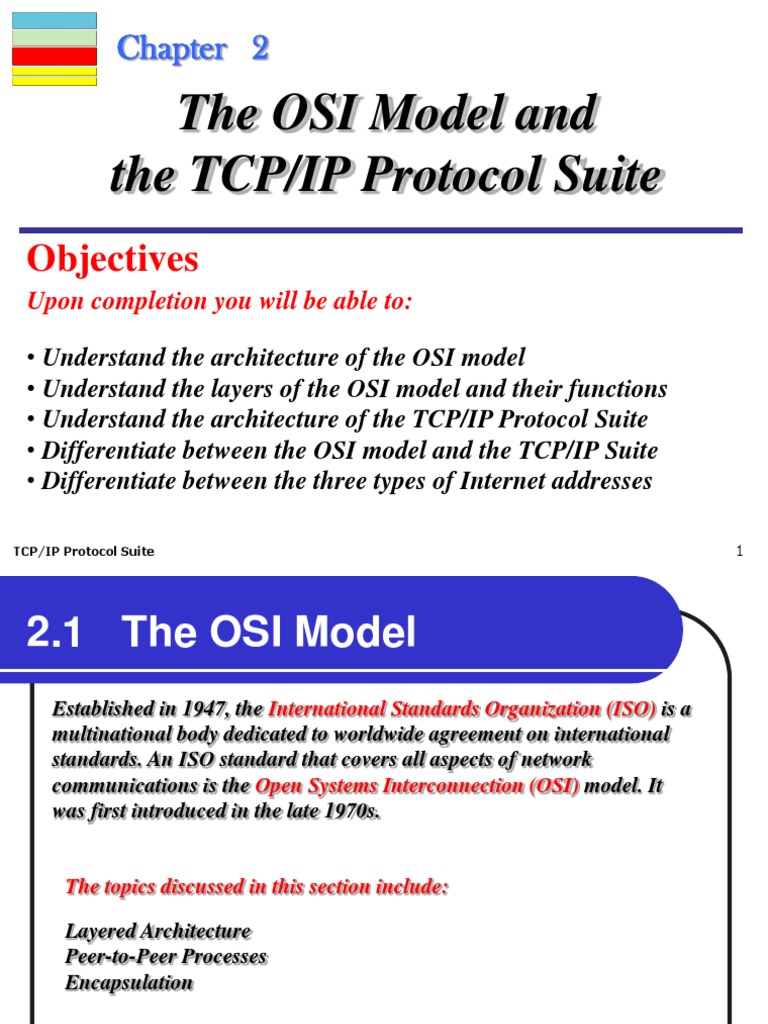 Chapter 2

The OSI Model and the TCP/IP Protocol Suite

Objectives

Upon completion you will be able to:

• Understand the architecture of the OSI model
• Understand the layers of the OSI model and their functions
• Understand the architecture of the TCP/IP Protocol Suite
• Differentiate between the OSI model and the TCP/IP Suite
• Differentiate between the three types of Internet addresses

TCP/IP Protocol Suite

1

2.1 The OSI Model

Established in 1947, the International Standards Organization (ISO) is a multinational body dedicated to worldwide agreement on international standards. An ISO standard that covers all aspects of network communications is the Open Systems Interconnection (OSI) model. It was first introduced in the late 1970s.

The topics discussed in this section include:

Layered Architecture
Peer-to-Peer Processes
Encapsulation